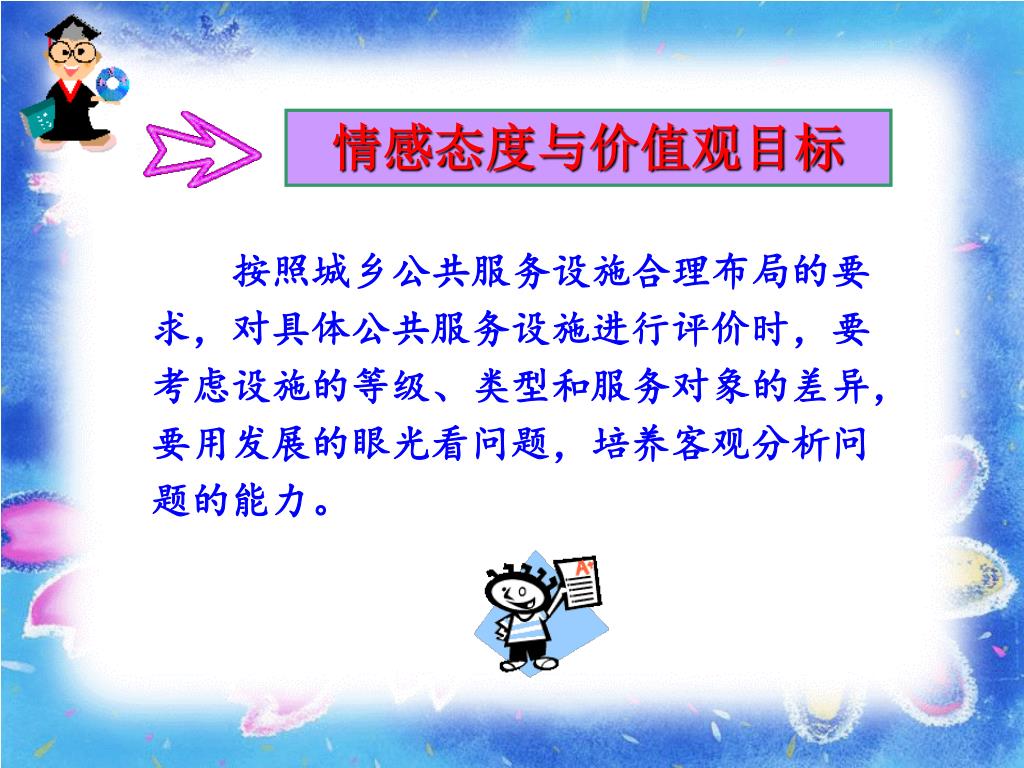 情感态度与价值观目标

按照城乡公共服务设施合理布局的要求，对具体公共服务设施进行评价时，要考虑设施的等级、类型和服务对象的差异，要用发展的眼光看问题，培养客观分析问题的能力。

A+